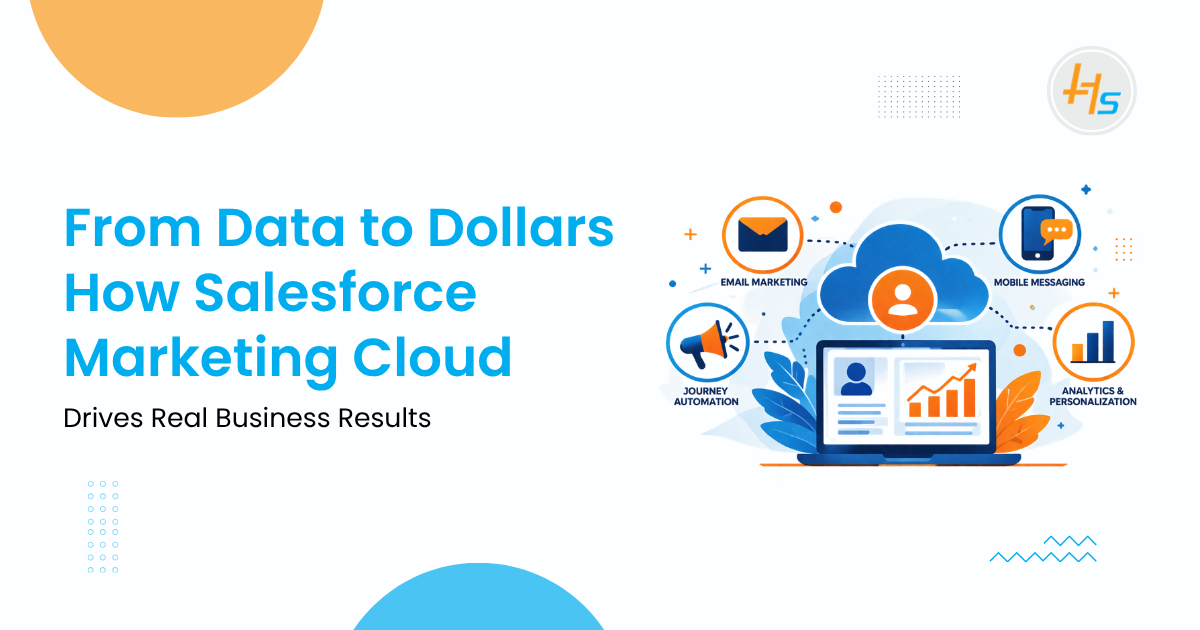 HS

From Data to Dollars How Salesforce Marketing Cloud

Drives Real Business Results

EMAIL MARKETING

MOBILE MESSAGING

JOURNEY AUTOMATION

ANALYTICS & PERSONALIZATION